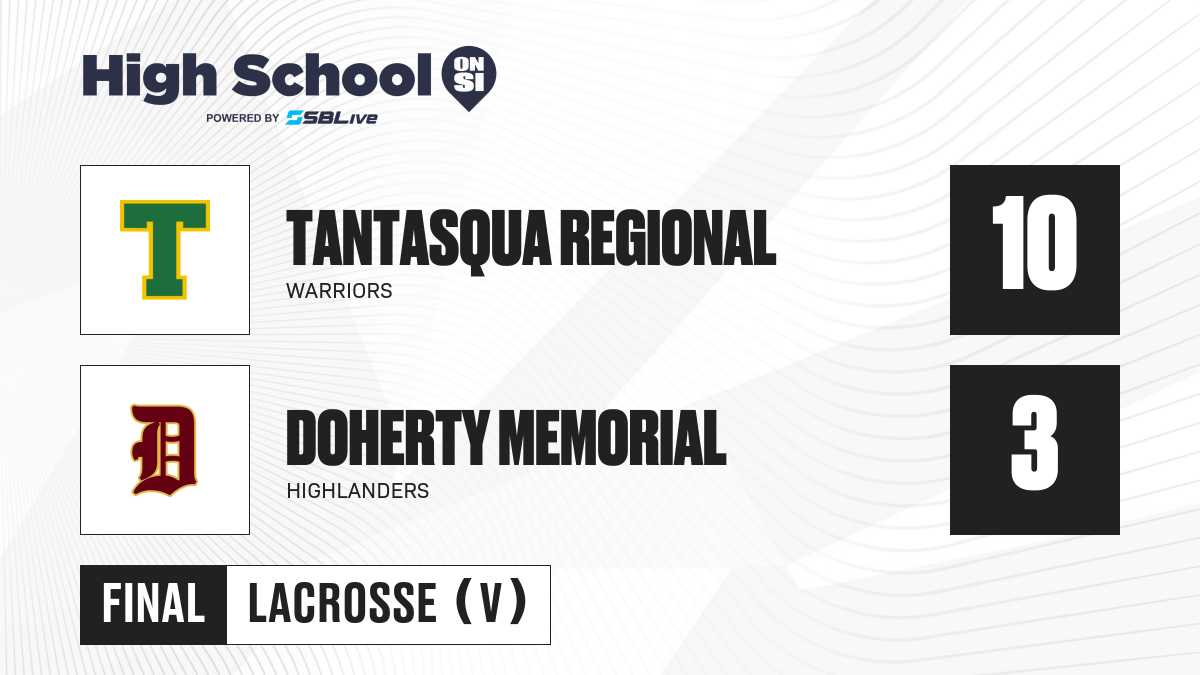 High School ON SI
POWERED BY SBLive

T

TANTASQUA REGIONAL
WARRIORS

10

D

DOHERTY MEMORIAL
HIGHLANDERS

3

FINAL LACROSSE (V)